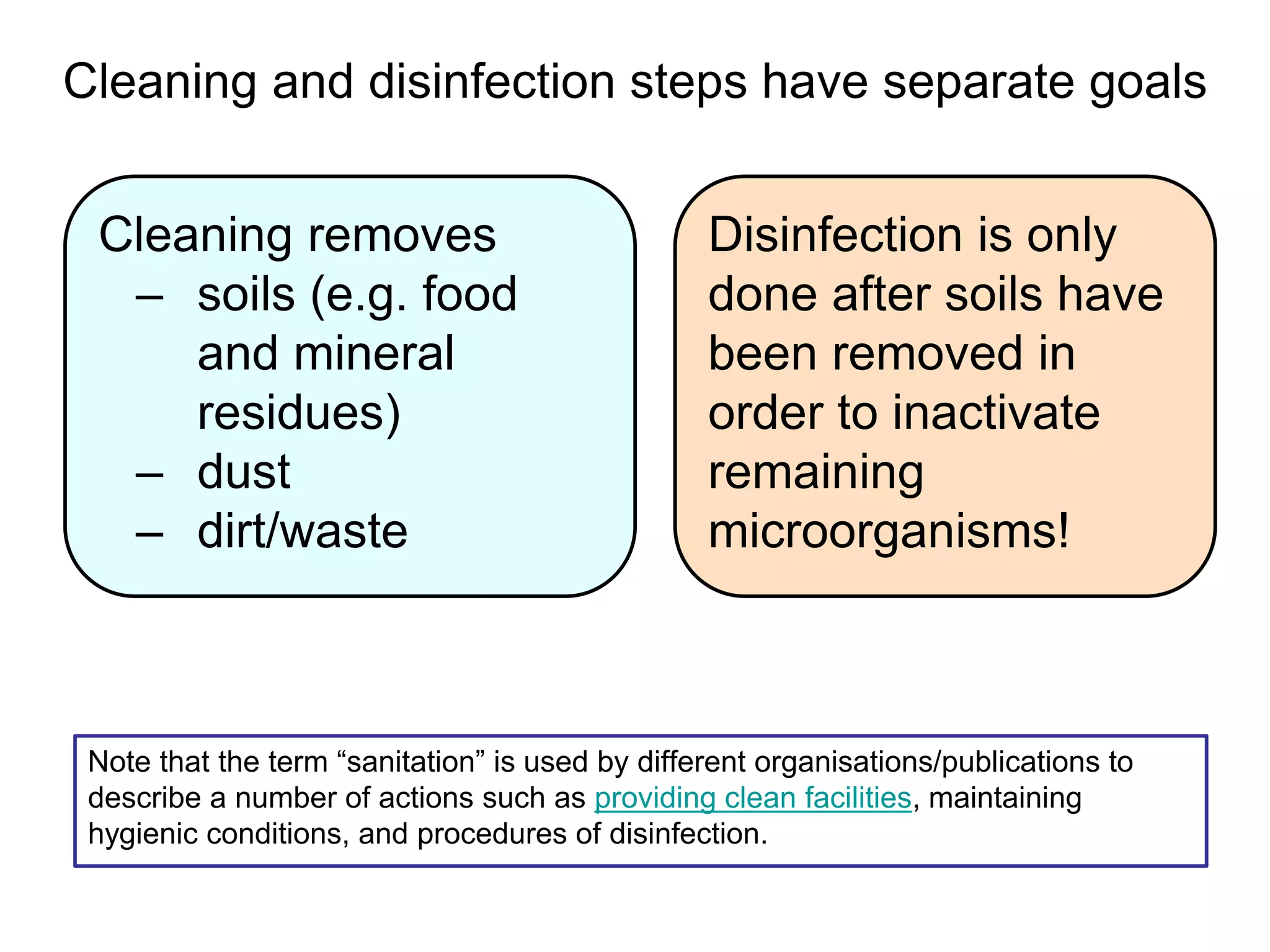 Cleaning and disinfection steps have separate goals

Cleaning removes
– soils (e.g. food and mineral residues)
– dust
– dirt/waste

Disinfection is only done after soils have been removed in order to inactivate remaining microorganisms!

Note that the term “sanitation” is used by different organisations/publications to describe a number of actions such as providing clean facilities, maintaining hygienic conditions, and procedures of disinfection.